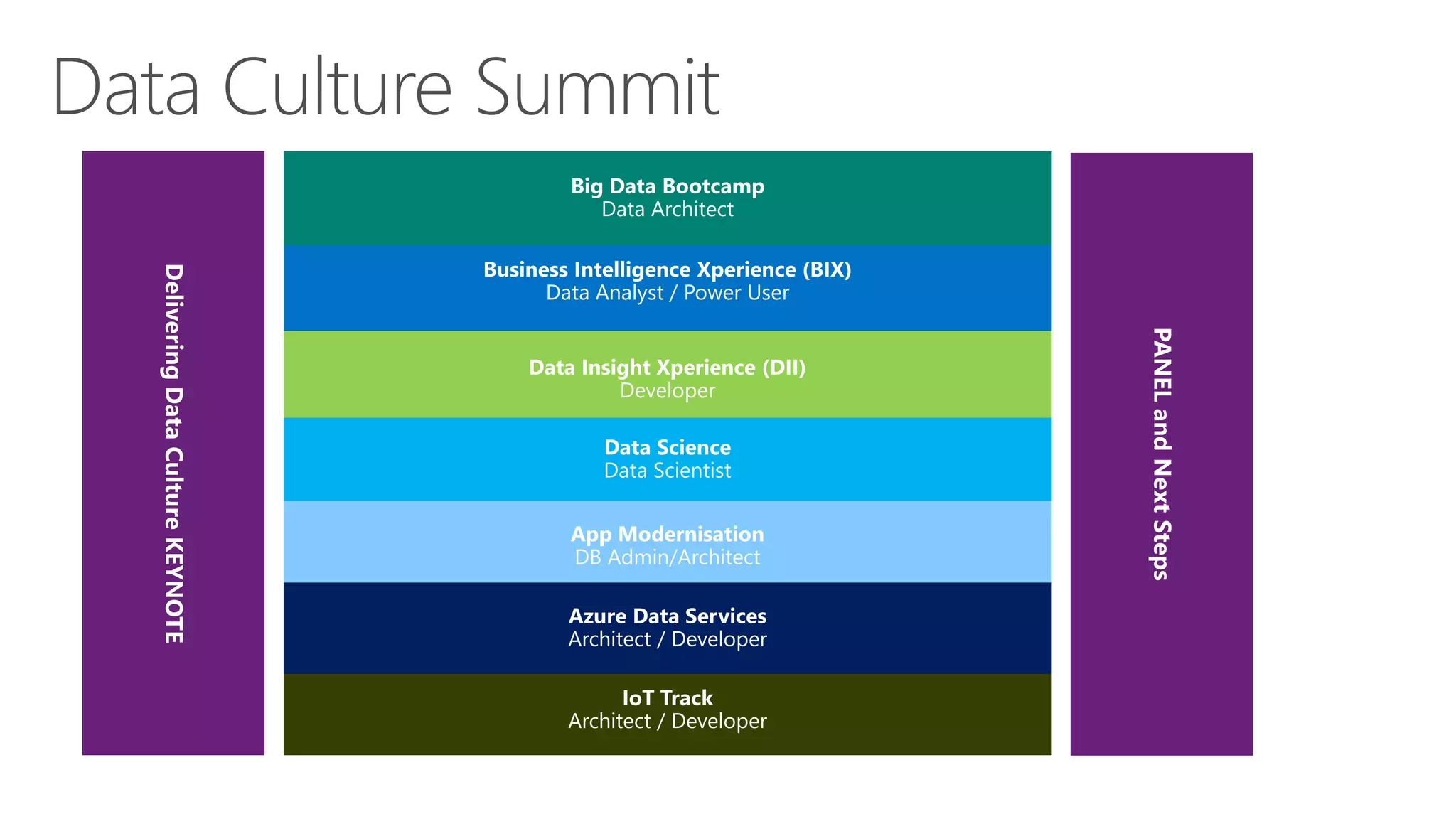 Data Culture Summit

Delivering Data Culture KEYNOTE

Big Data Bootcamp
Data Architect

Business Intelligence Xperience (BIX)
Data Analyst / Power User

Data Insight Xperience (DII)
Developer

Data Science
Data Scientist

App Modernisation
DB Admin/Architect

Azure Data Services
Architect / Developer

IoT Track
Architect / Developer

PANEL and Next Steps